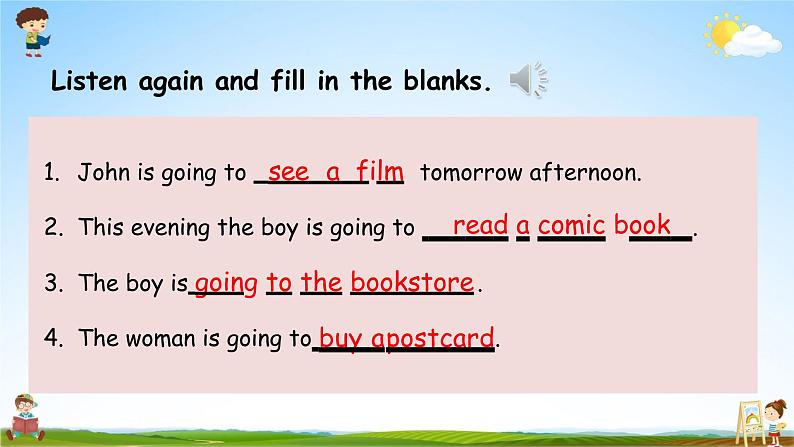 Listen again and fill in the blanks.

1. John is going to see a film tomorrow afternoon.

2. This evening the boy is going to read a comic book.

3. The boy is going to the bookstore.

4. The woman is going to buy apostcard.